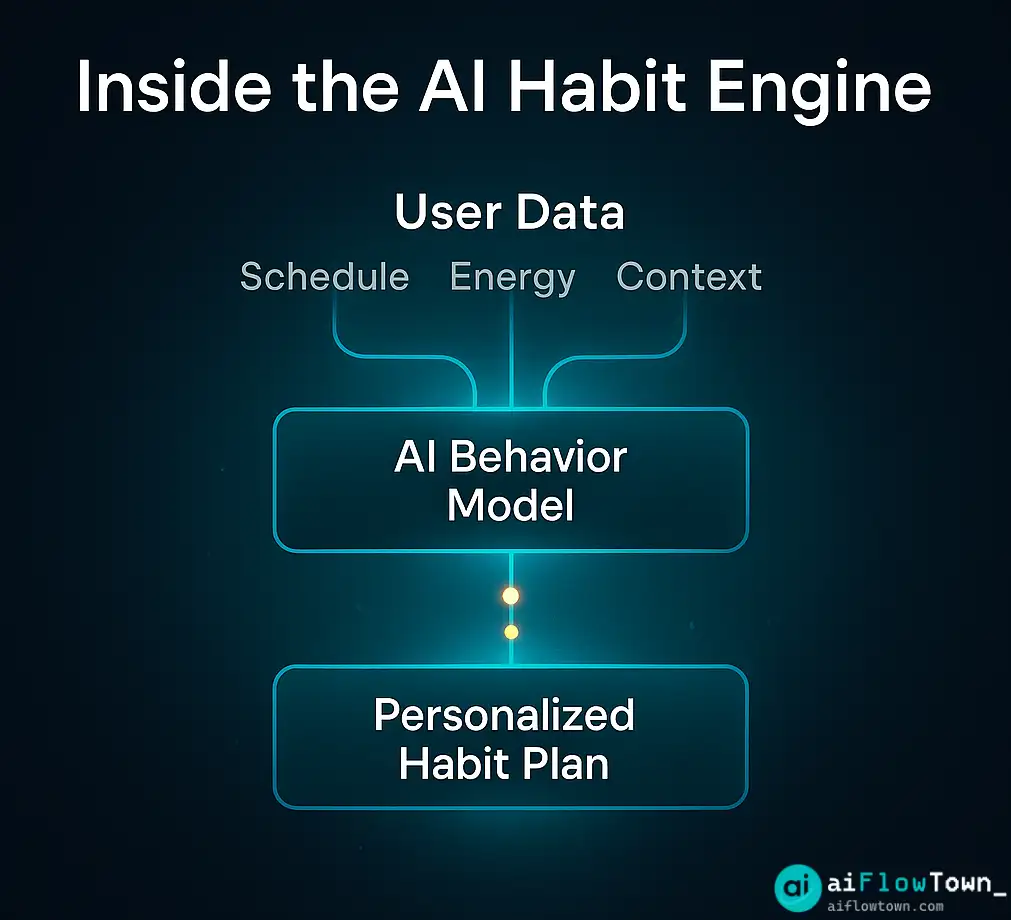 Inside the AI Habit Engine

User Data

Schedule Energy Context

AI Behavior Model

Personalized Habit Plan

ai aiFlowTown_
aiflowtown.com